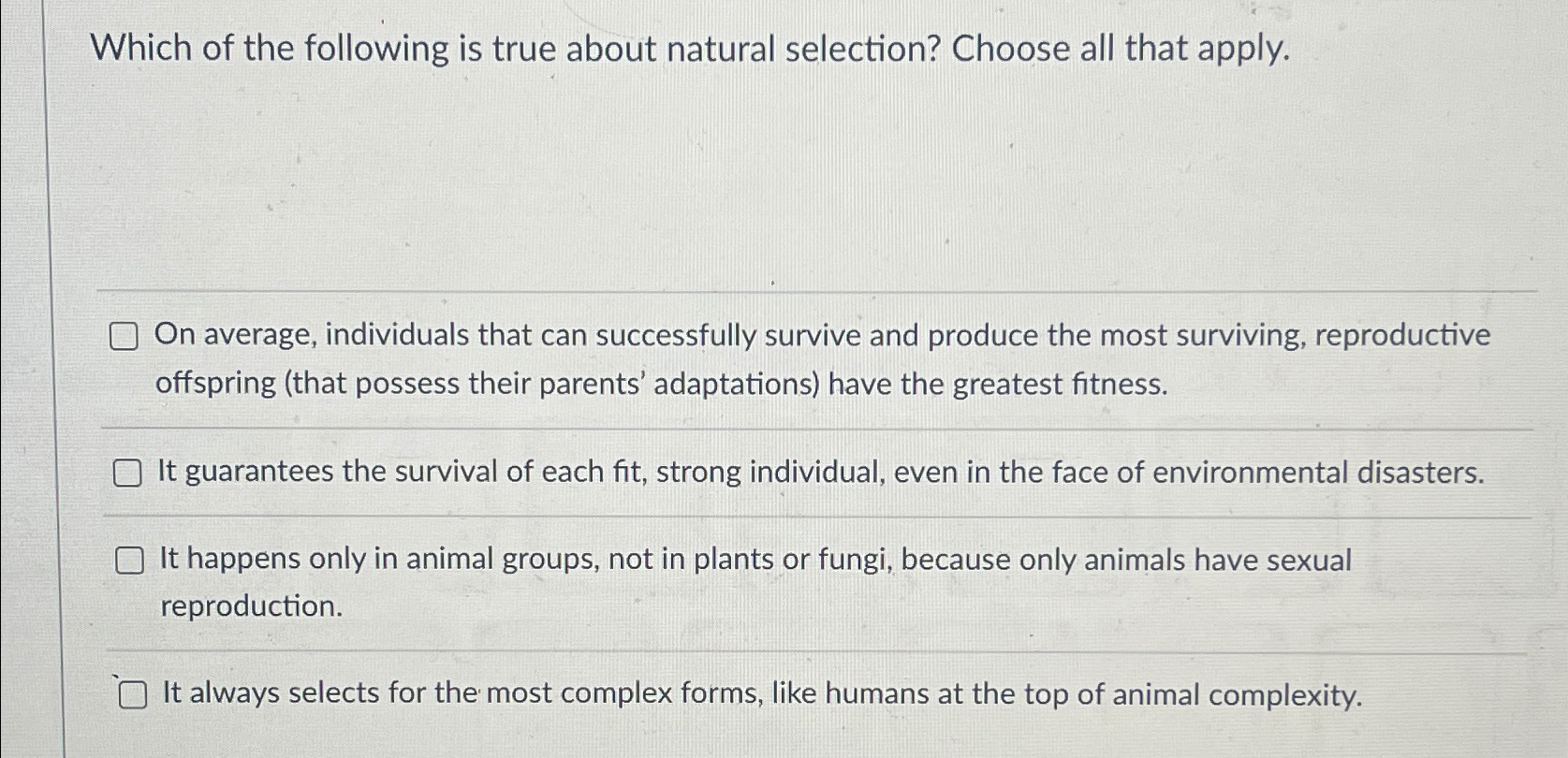 Which of the following is true about natural selection? Choose all that apply.

On average, individuals that can successfully survive and produce the most surviving, reproductive offspring (that possess their parents' adaptations) have the greatest fitness.

It guarantees the survival of each fit, strong individual, even in the face of environmental disasters.

It happens only in animal groups, not in plants or fungi, because only animals have sexual reproduction.

It always selects for the most complex forms, like humans at the top of animal complexity.